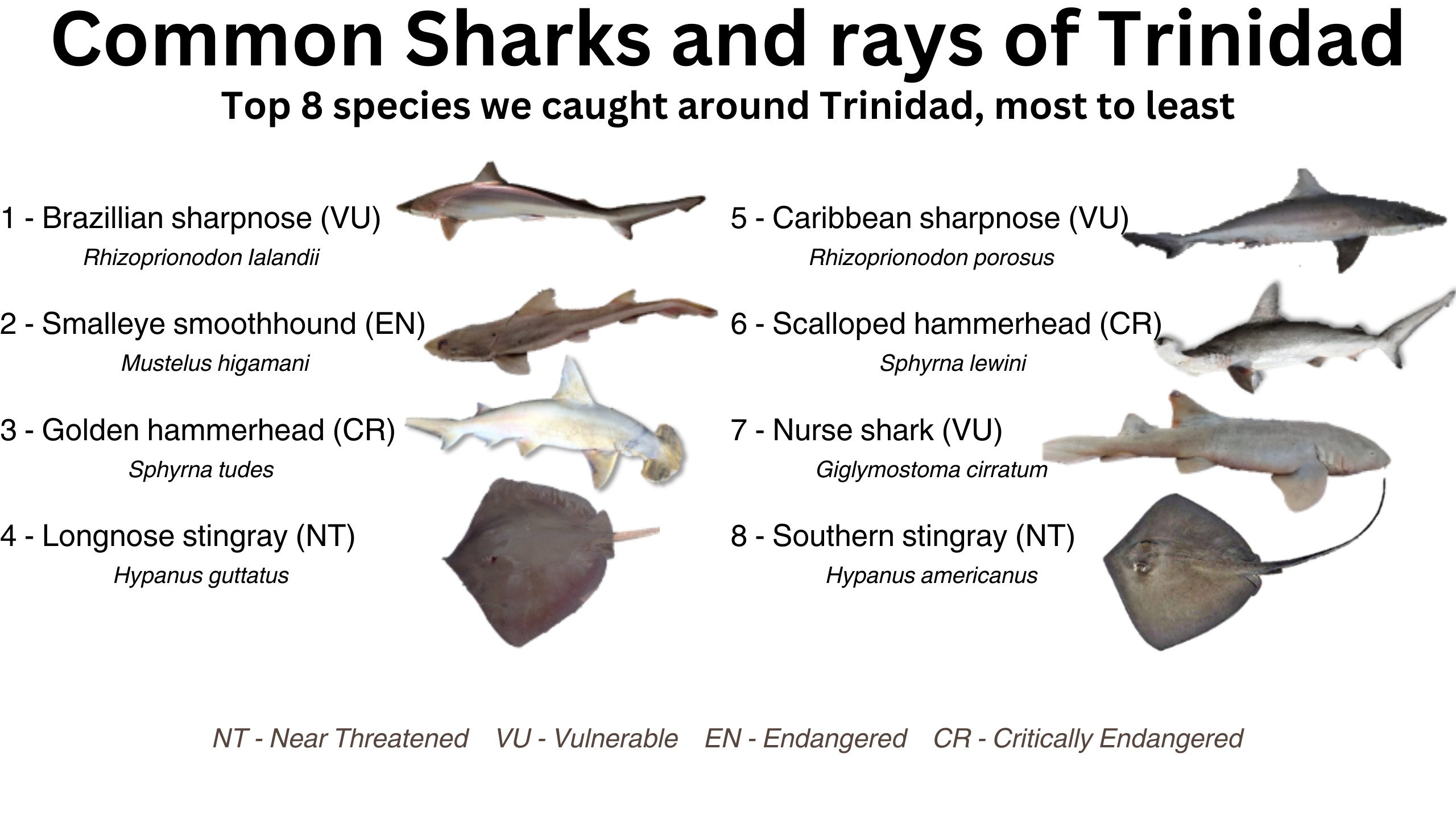 Common Sharks and rays of Trinidad
Top 8 species we caught around Trinidad, most to least

1 - Brazillian sharpnose (VU)
Rhizoprionodon lalandii

2 - Smalleye smoothhound (EN)
Mustelus higamani

3 - Golden hammerhead (CR)
Sphyrna tudes

4 - Longnose stingray (NT)
Hypanus guttatus

5 - Caribbean sharpnose (VU)
Rhizoprionodon porosus

6 - Scalloped hammerhead (CR)
Sphyrna lewini

7 - Nurse shark (VU)
Giglymostoma cirratum

8 - Southern stingray (NT)
Hypanus americanus

NT - Near Threatened VU - Vulnerable EN - Endangered CR - Critically Endangered